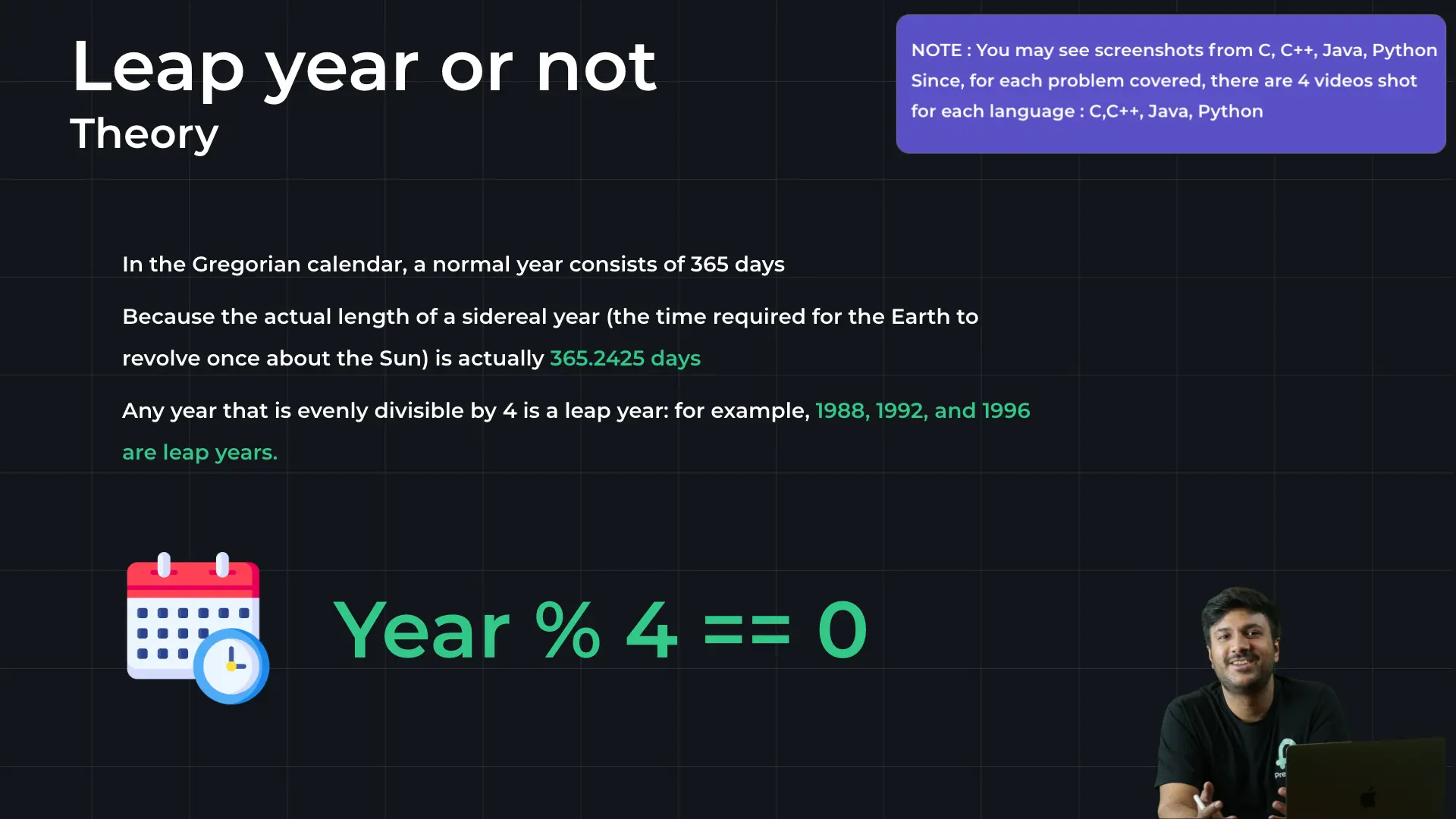 Leap year or not
Theory

NOTE : You may see screenshots from C, C++, Java, Python Since, for each problem covered, there are 4 videos shot for each language : C,C++, Java, Python

In the Gregorian calendar, a normal year consists of 365 days

Because the actual length of a sidereal year (the time required for the Earth to revolve once about the Sun) is actually 365.2425 days

Any year that is evenly divisible by 4 is a leap year: for example, 1988, 1992, and 1996 are leap years.

Year % 4 == 0